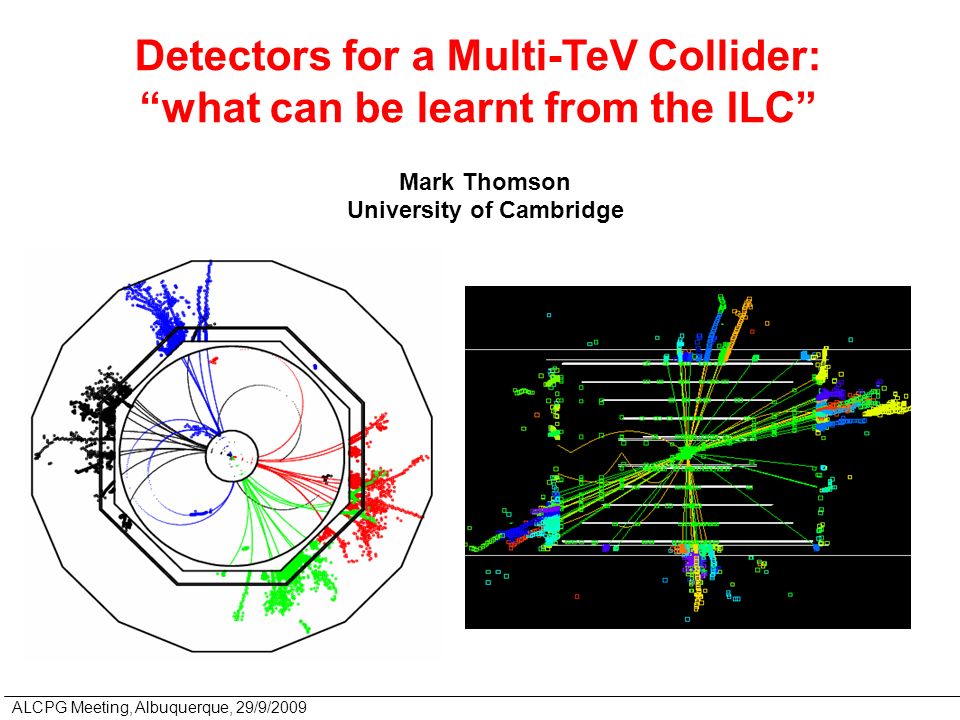 Detectors for a Multi-TeV Collider:
“what can be learnt from the ILC”

Mark Thomson
University of Cambridge

ALCPG Meeting, Albuquerque, 29/9/2009